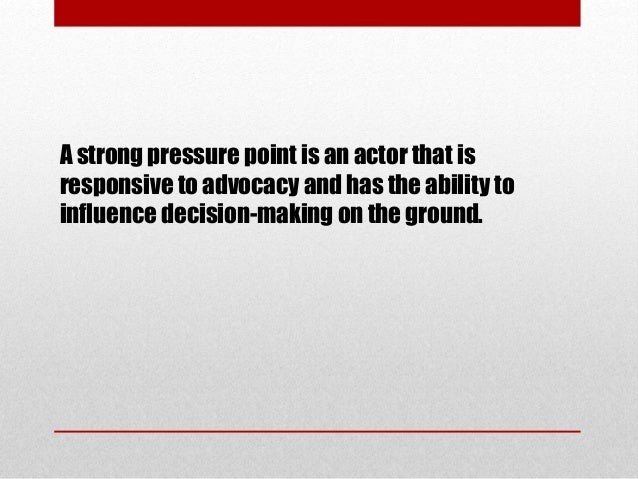 A strong pressure point is an actor that is responsive to advocacy and has the ability to influence decision-making on the ground.